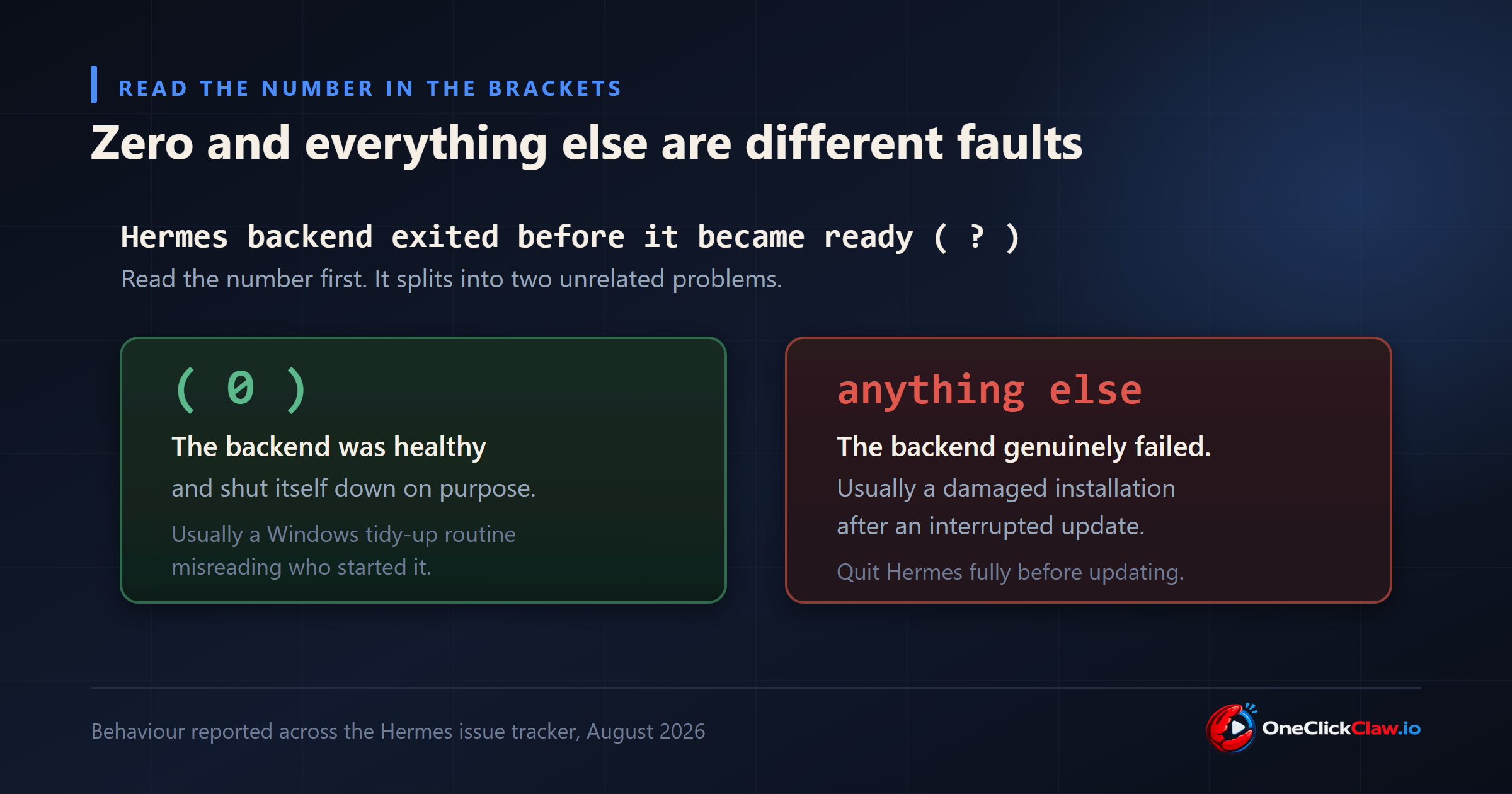 READ THE NUMBER IN THE BRACKETS

Zero and everything else are different faults

Hermes backend exited before it became ready ( ? )

Read the number first. It splits into two unrelated problems.

( 0 )

The backend was healthy

and shut itself down on purpose.

Usually a Windows tidy-up routine misreading who started it.

anything else

The backend genuinely failed.

Usually a damaged installation after an interrupted update.

Quit Hermes fully before updating.

Behaviour reported across the Hermes issue tracker, August 2026

OneClickClaw.io